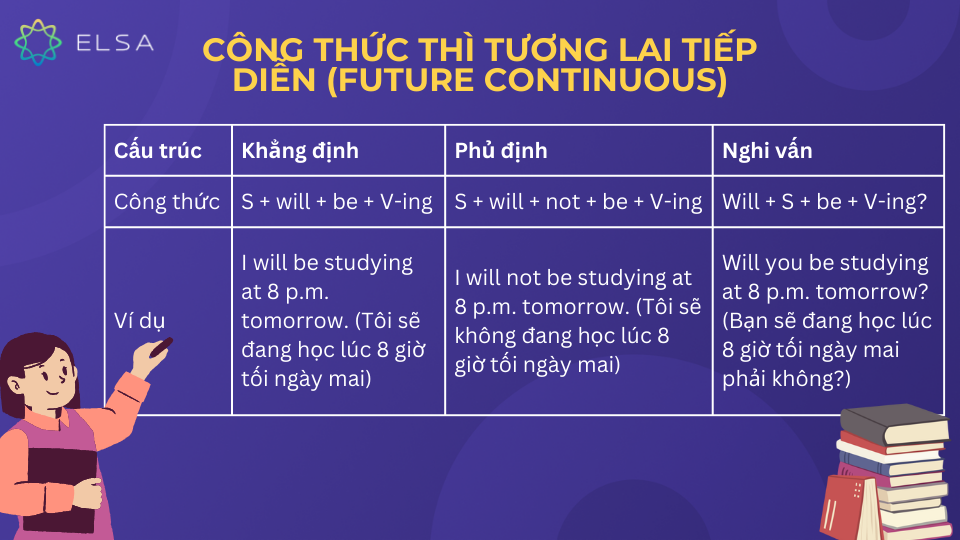 ELSA

CÔNG THỨC THÌ TƯƠNG LAI TIẾP DIỄN (FUTURE CONTINUOUS)

| Cấu trúc | Khẳng định | Phủ định | Nghi vấn |
|---|---|---|---|
| Công thức | S + will + be + V-ing | S + will + not + be + V-ing | Will + S + be + V-ing? |
| Ví dụ | I will be studying at 8 p.m. tomorrow. (Tôi sẽ đang học lúc 8 giờ tối ngày mai) | I will not be studying at 8 p.m. tomorrow. (Tôi sẽ không đang học lúc 8 giờ tối ngày mai) | Will you be studying at 8 p.m. tomorrow? (Bạn sẽ đang học lúc 8 giờ tối ngày mai phải không?) |